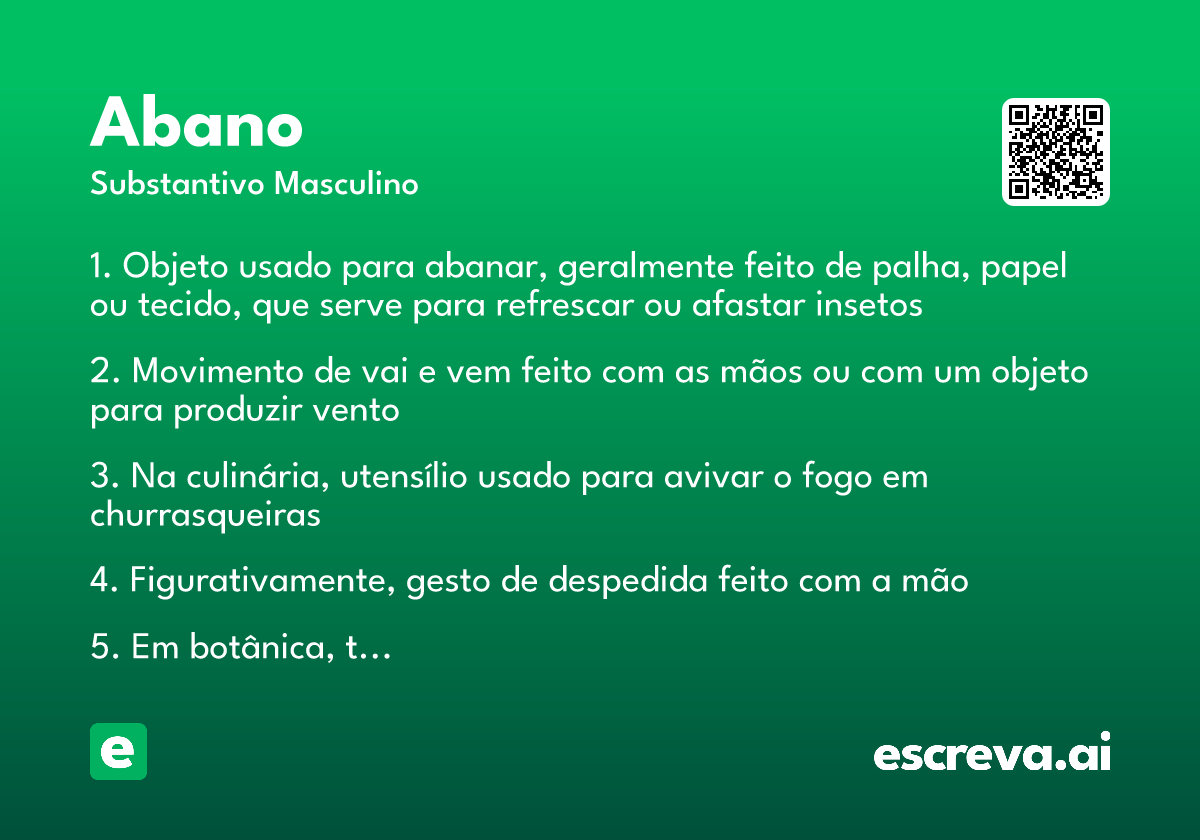 Abano
Substantivo Masculino

1. Objeto usado para abanar, geralmente feito de palha, papel ou tecido, que serve para refrescar ou afastar insetos

2. Movimento de vai e vem feito com as mãos ou com um objeto para produzir vento

3. Na culinária, utensílio usado para avivar o fogo em churrasqueiras

4. Figurativamente, gesto de despedida feito com a mão

5. Em botânica, t…

e

escreva.ai